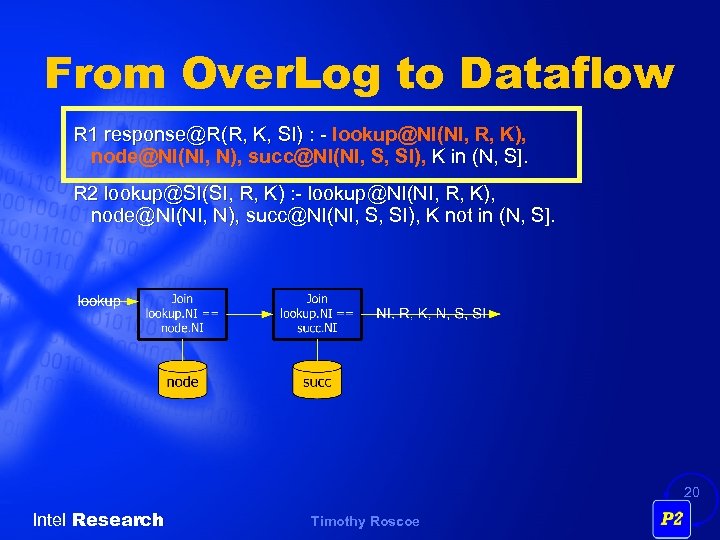 From OverLog to Dataflow

R1 response@R(R, K, SI) : - lookup@NI(NI, R, K), node@NI(NI, N), succ@NI(NI, S, SI), K in (N, S].

R2 lookup@SI(SI, R, K) :- lookup@NI(NI, R, K), node@NI(NI, N), succ@NI(NI, S, SI), K not in (N, S].

lookup

Join lookup.NI == node.NI

Join lookup.NI == succ.NI

NI, R, K, N, S, SI

node

succ

20

Intel Research

Timothy Roscoe

P2